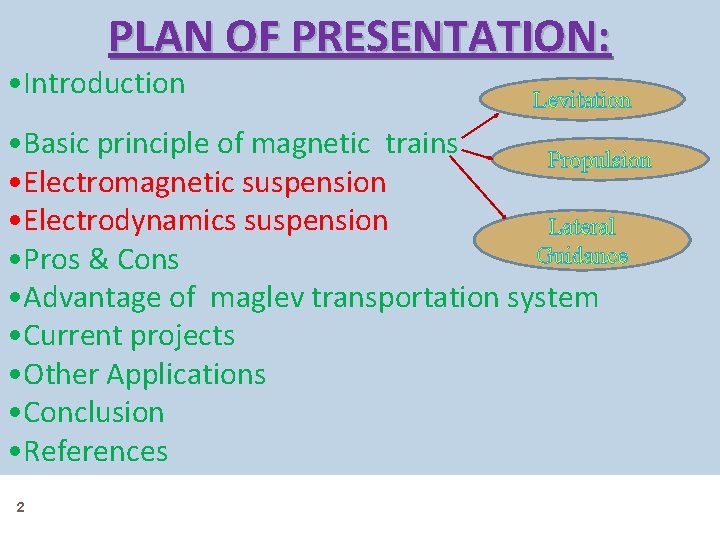 PLAN OF PRESENTATION:

•Introduction

•Basic principle of magnetic trains
•Electromagnetic suspension
•Electrodynamics suspension
•Pros & Cons
•Advantage of maglev transportation system
•Current projects
•Other Applications
•Conclusion
•References

Levitation

Propulsion

Lateral Guidance

2